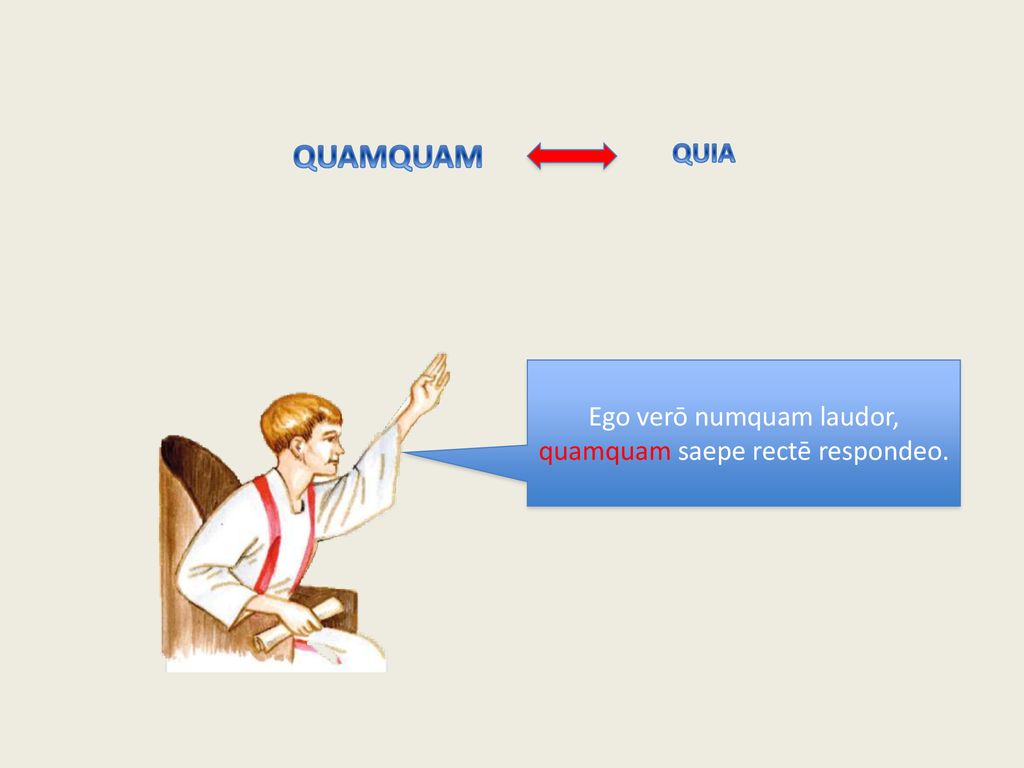 QUAMQUAM QUIA

Ego verō numquam laudor, quamquam saepe rectē respondeo.